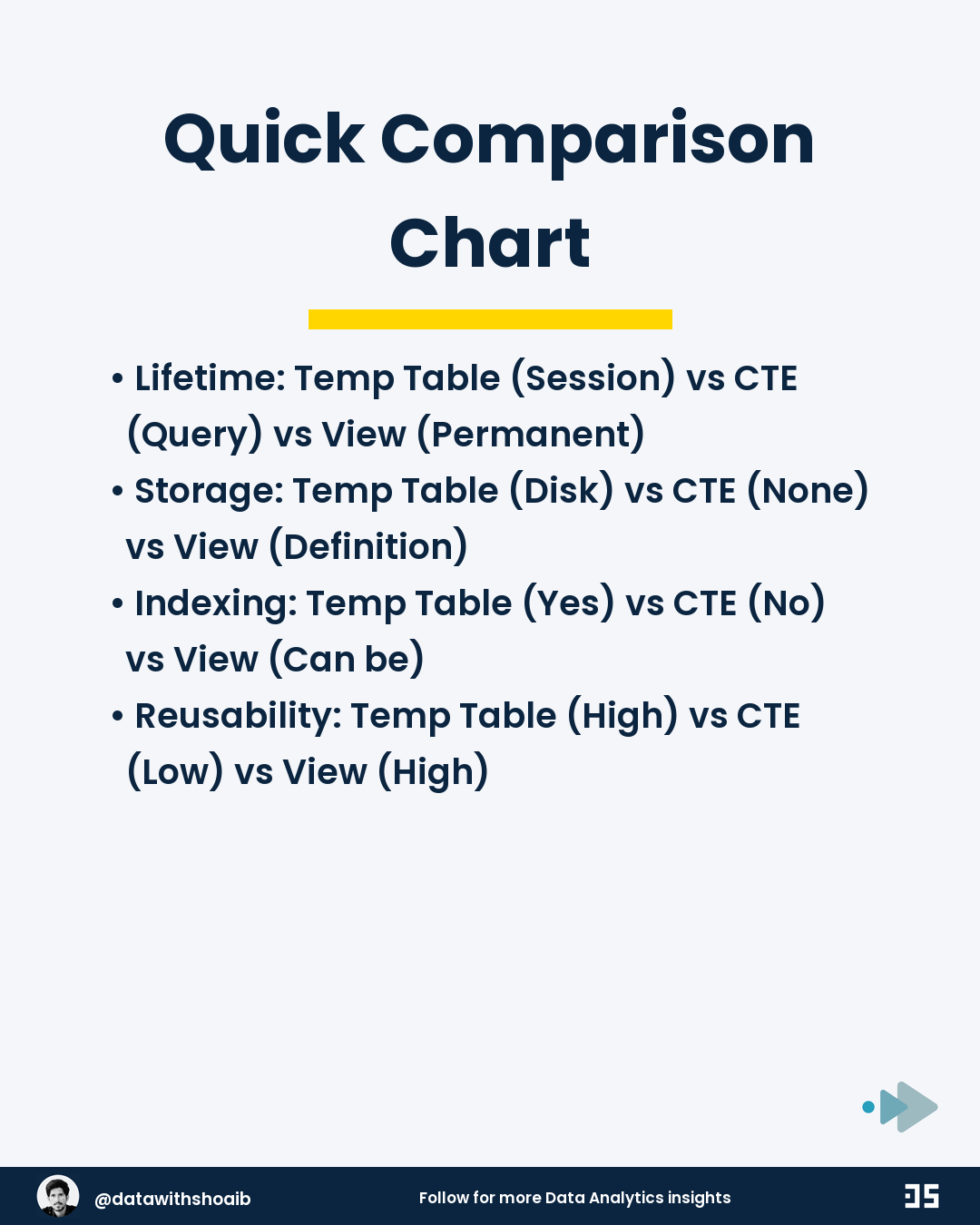 Quick Comparison Chart

• Lifetime: Temp Table (Session) vs CTE (Query) vs View (Permanent)
• Storage: Temp Table (Disk) vs CTE (None) vs View (Definition)
• Indexing: Temp Table (Yes) vs CTE (No) vs View (Can be)
• Reusability: Temp Table (High) vs CTE (Low) vs View (High)

@datawithshoaib
Follow for more Data Analytics insights
DS